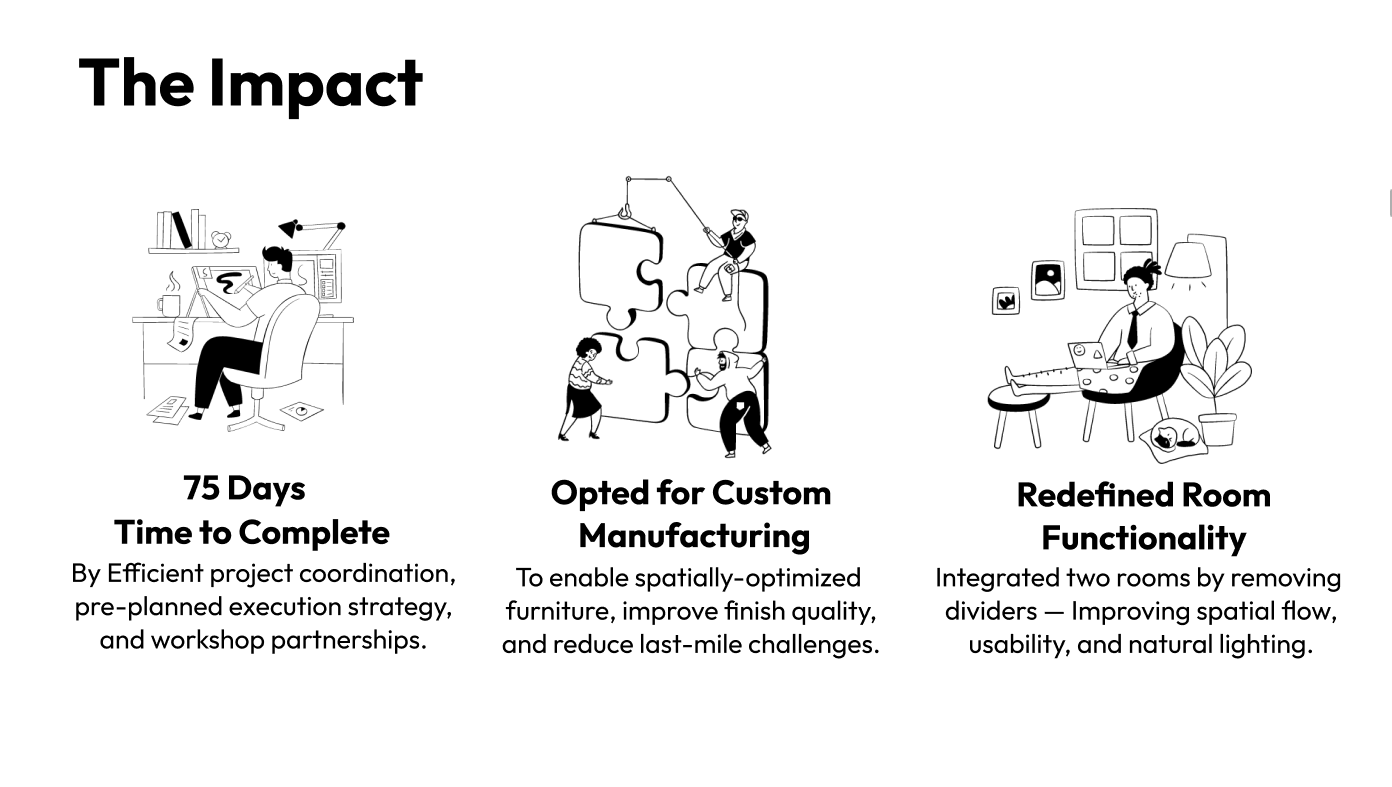 The Impact

75 Days
Time to Complete
By Efficient project coordination, pre-planned execution strategy, and workshop partnerships.

Opted for Custom Manufacturing
To enable spatially-optimized furniture, improve finish quality, and reduce last-mile challenges.

Redefined Room Functionality
Integrated two rooms by removing dividers — Improving spatial flow, usability, and natural lighting.